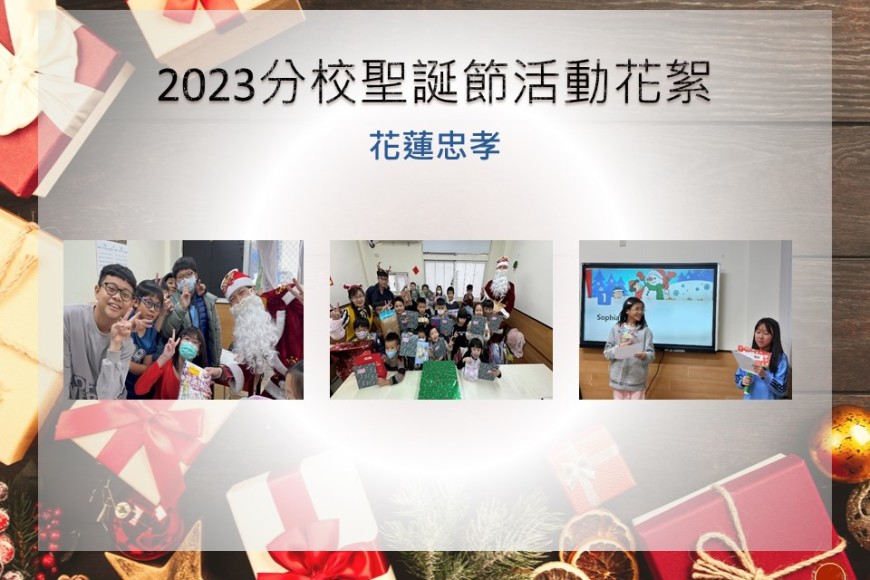 2023分校聖誕節活動花絮

花蓮忠孝

Sophia